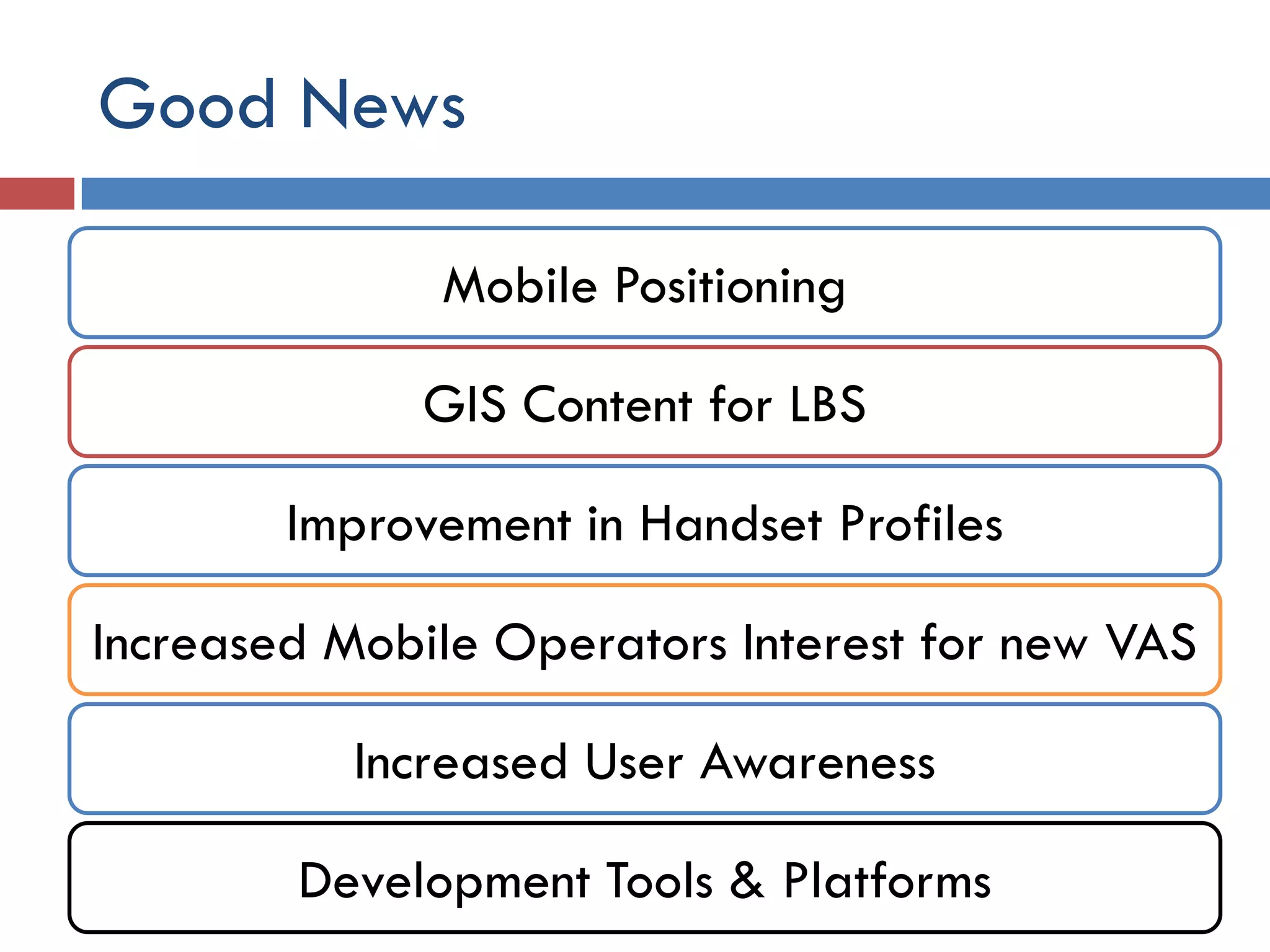 Good News

Mobile Positioning

GIS Content for LBS

Improvement in Handset Profiles

Increased Mobile Operators Interest for new VAS

Increased User Awareness

Development Tools & Platforms